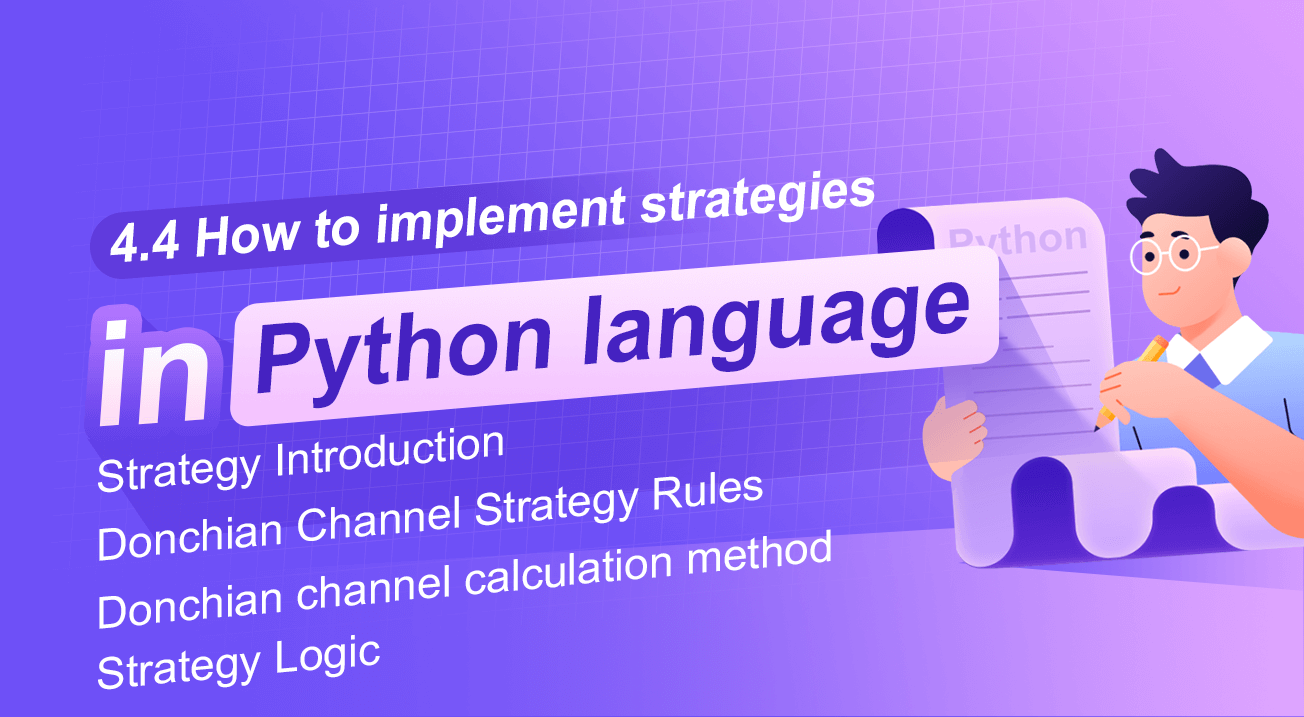 4.4 How to implement strategies

in Python language

Python

Strategy Introduction
Donchian Channel Strategy Rules
Donchian channel calculation method
Strategy Logic